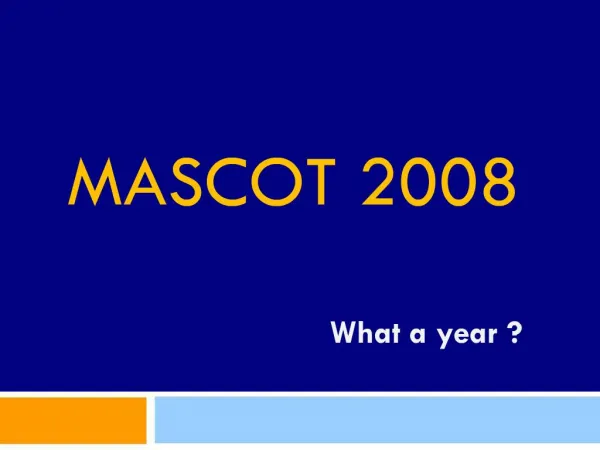 MASCOT 2008

What a year ?